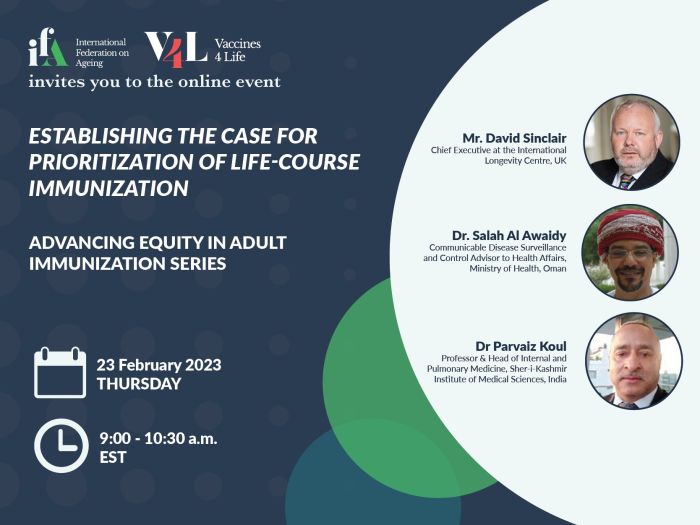 ifA International Federation on Ageing

V4L Vaccines 4 Life

invites you to the online event

ESTABLISHING THE CASE FOR PRIORITIZATION OF LIFE-COURSE IMMUNIZATION

ADVANCING EQUITY IN ADULT IMMUNIZATION SERIES

23 February 2023
THURSDAY

9:00 - 10:30 a.m.
EST

Mr. David Sinclair
Chief Executive at the International Longevity Centre, UK

Dr. Salah Al Awaidy
Communicable Disease Surveillance and Control Advisor to Health Affairs, Ministry of Health, Oman

Dr Parvaiz Koul
Professor & Head of Internal and Pulmonary Medicine, Sher-i-Kashmir Institute of Medical Sciences, India